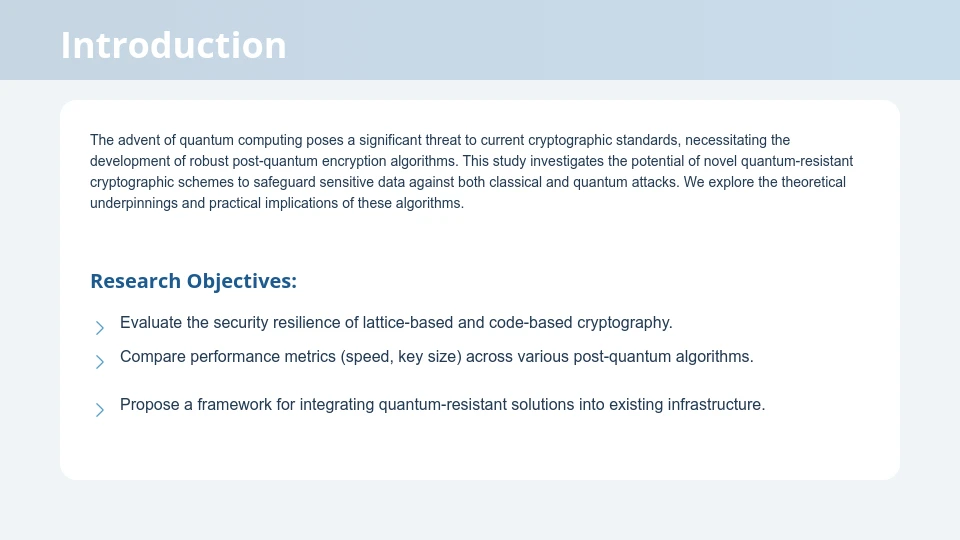 Introduction

The advent of quantum computing poses a significant threat to current cryptographic standards, necessitating the development of robust post-quantum encryption algorithms. This study investigates the potential of novel quantum-resistant cryptographic schemes to safeguard sensitive data against both classical and quantum attacks. We explore the theoretical underpinnings and practical implications of these algorithms.

Research Objectives:

Evaluate the security resilience of lattice-based and code-based cryptography.

Compare performance metrics (speed, key size) across various post-quantum algorithms.

Propose a framework for integrating quantum-resistant solutions into existing infrastructure.